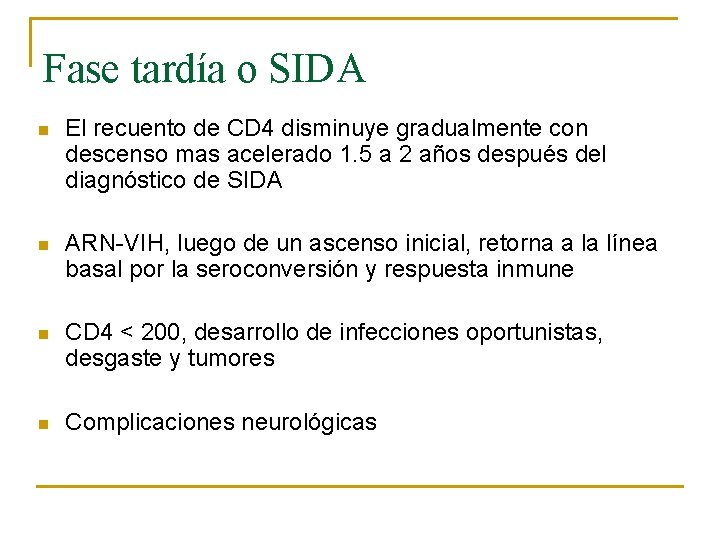 Fase tardía o SIDA

El recuento de CD4 disminuye gradualmente con descenso mas acelerado 1.5 a 2 años después del diagnóstico de SIDA

ARN-VIH, luego de un ascenso inicial, retorna a la línea basal por la seroconversión y respuesta inmune

CD4 < 200, desarrollo de infecciones oportunistas, desgaste y tumores

Complicaciones neurológicas